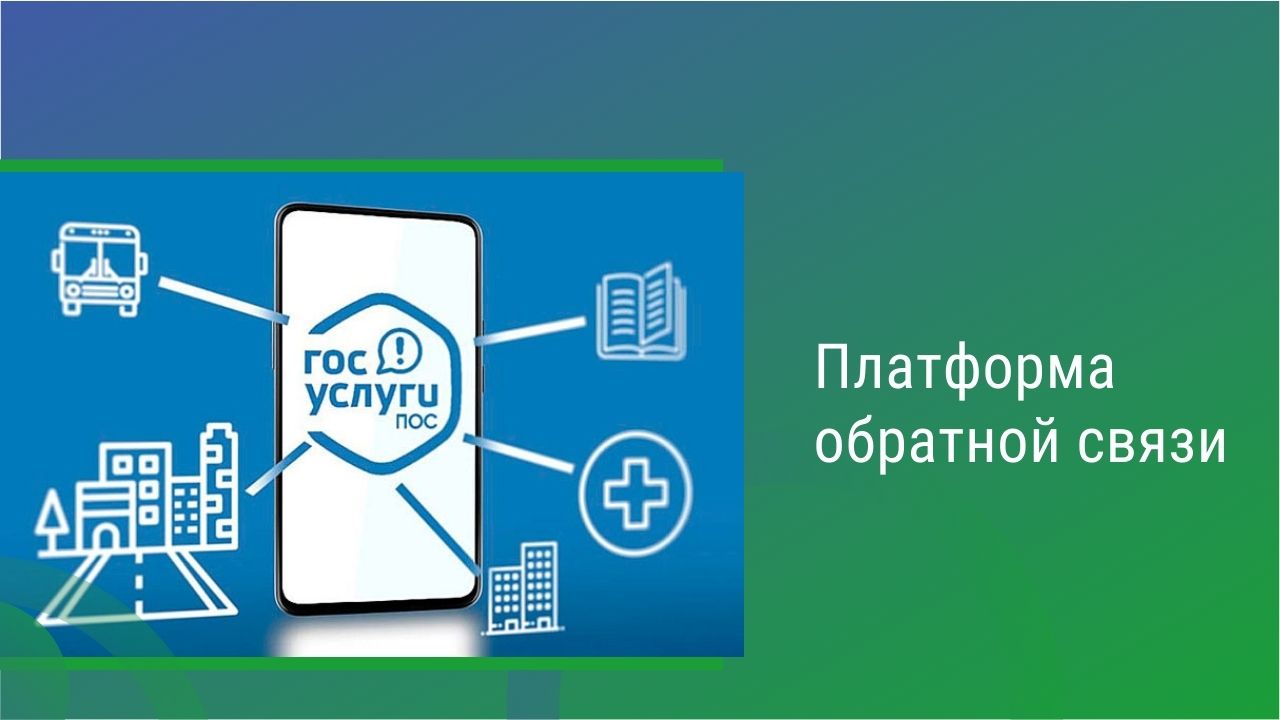 гос
услуги
ПОС

Платформа обратной связи